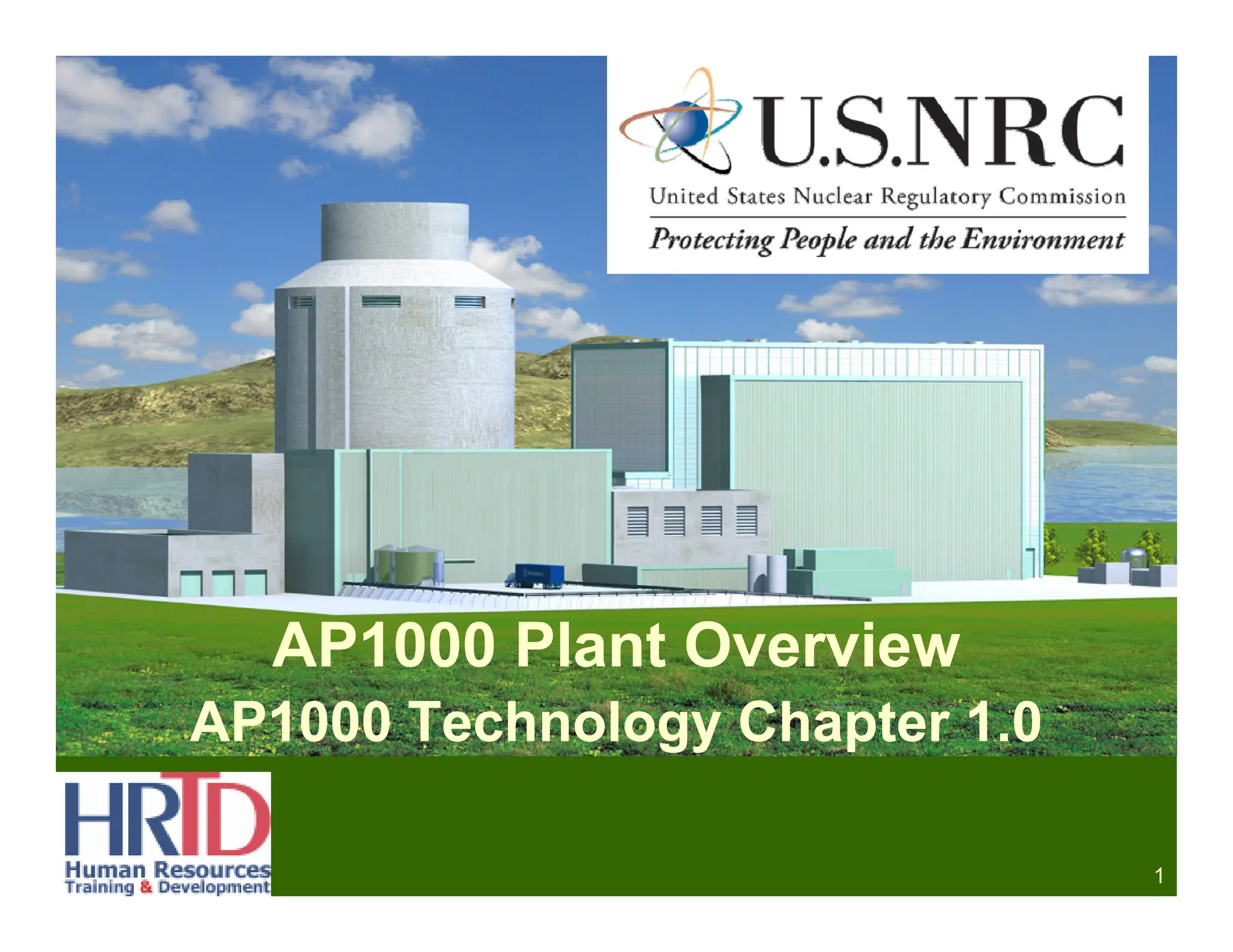 U.S.NRC
United States Nuclear Regulatory Commission
Protecting People and the Environment

AP1000 Plant Overview
AP1000 Technology Chapter 1.0

HRTD
Human Resources
Training & Development

1